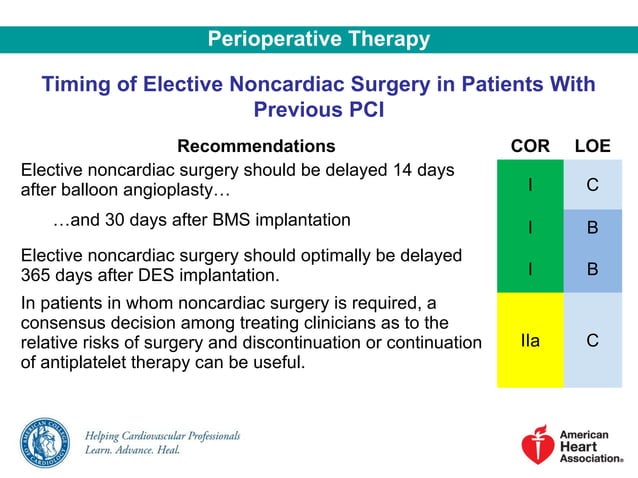 Perioperative Therapy

Timing of Elective Noncardiac Surgery in Patients With Previous PCI

| Recommendations | COR | LOE |
|---|---|---|
| Elective noncardiac surgery should be delayed 14 days after balloon angioplasty… | I | C |
| …and 30 days after BMS implantation | I | B |
| Elective noncardiac surgery should optimally be delayed 365 days after DES implantation. | I | B |
| In patients in whom noncardiac surgery is required, a consensus decision among treating clinicians as to the relative risks of surgery and discontinuation or continuation of antiplatelet therapy can be useful. | IIa | C |

AMERICAN COLLEGE OF CARDIOLOGY

Helping Cardiovascular Professionals
Learn. Advance. Heal.

American Heart Association®